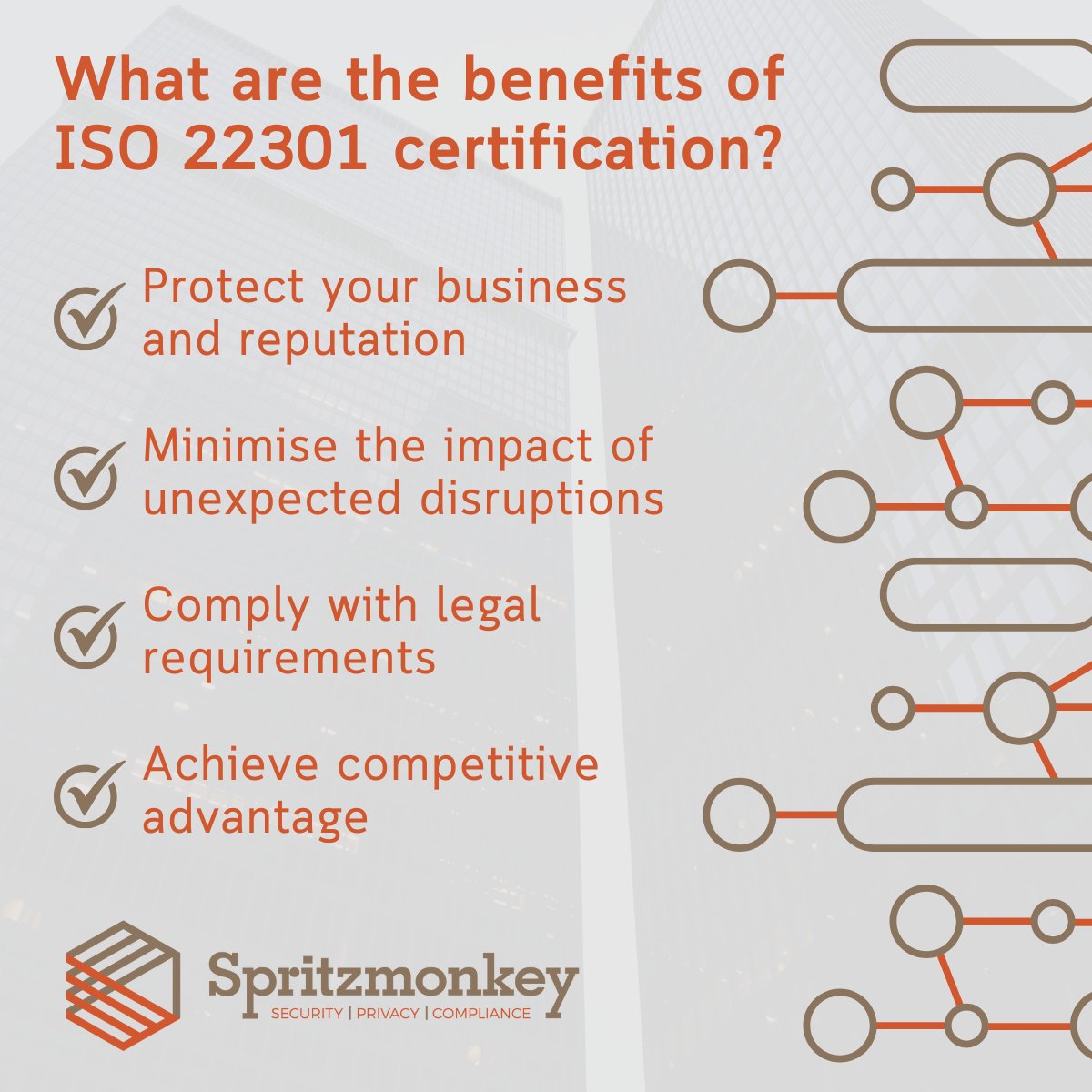 What are the benefits of ISO 22301 certification?

Protect your business and reputation

Minimise the impact of unexpected disruptions

Comply with legal requirements

Achieve competitive advantage

Spritzmonkey
SECURITY | PRIVACY | COMPLIANCE